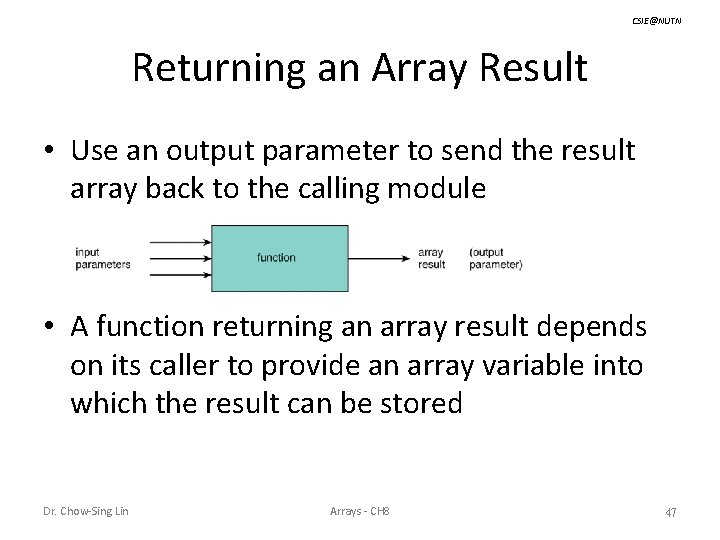 CSIE@NUTN

Returning an Array Result

• Use an output parameter to send the result array back to the calling module

input parameters

function

array result

(output parameter)

• A function returning an array result depends on its caller to provide an array variable into which the result can be stored

Dr. Chow-Sing Lin

Arrays - CH8

47